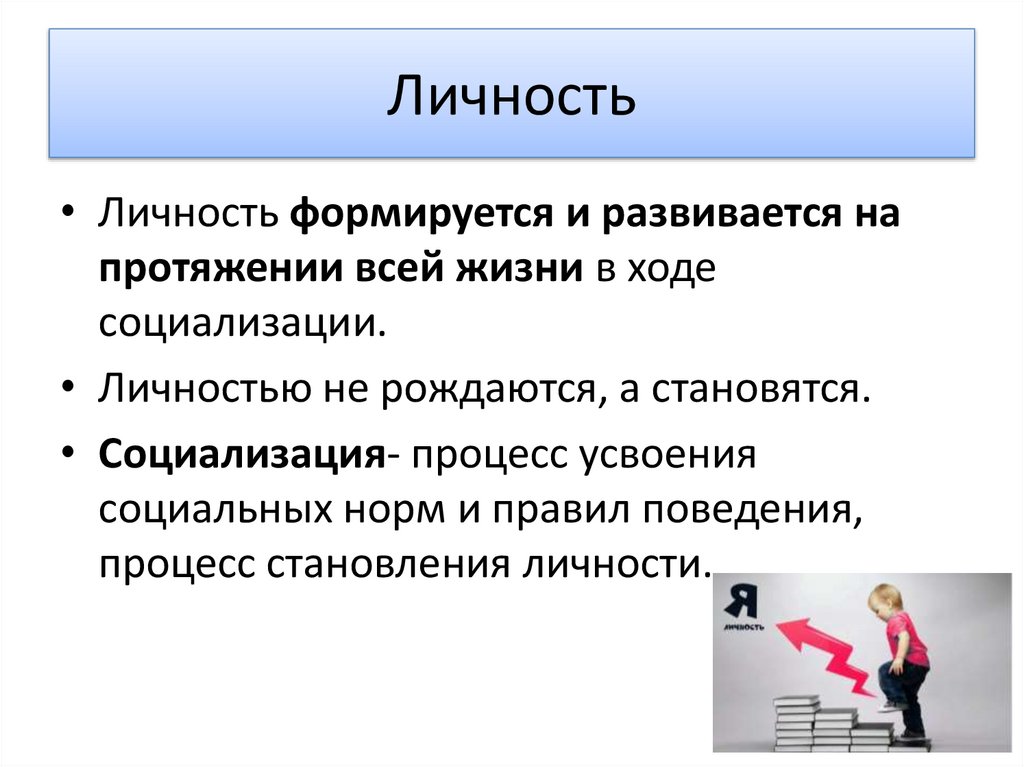 Личность

• Личность формируется и развивается на протяжении всей жизни в ходе социализации.

• Личностью не рождаются, а становятся.

• Социализация- процесс усвоения социальных норм и правил поведения, процесс становления личности.

Я
личность